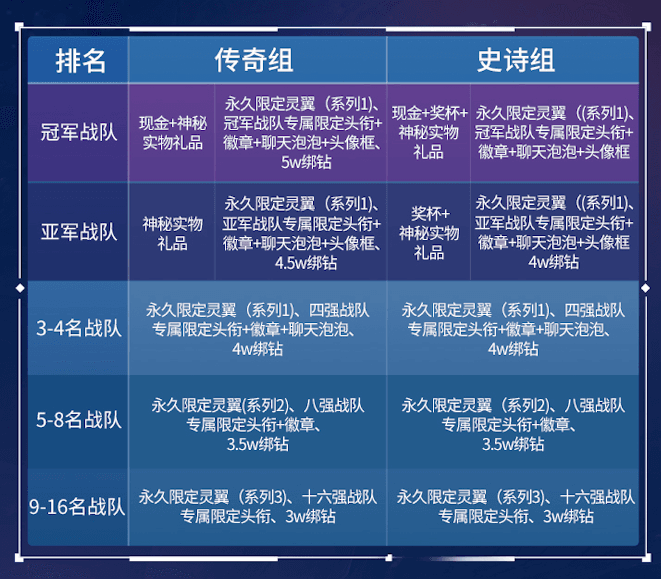 | 排名 | 传奇组 | | 史诗组 | |
|---|---|---|---|---|
| 冠军战队 | 现金+神秘实物礼品 | 永久限定灵翼（系列1)、冠军战队专属限定头衔+徽章+聊天泡泡+头像框、5w绑钻 | 现金+奖杯+神秘实物礼品 | 永久限定灵翼（(系列1)、冠军战队专属限定头衔+徽章+聊天泡泡+头像框 |
| 亚军战队 | 神秘实物礼品 | 永久限定灵翼（系列1)、亚军战队专属限定头衔+徽章+聊天泡泡+头像框、4.5w绑钻 | 奖杯+神秘实物礼品 | 永久限定灵翼（(系列1)、亚军战队专属限定头衔+徽章+聊天泡泡+头像框 4w绑钻 |
| 3-4名战队 | 永久限定灵翼（系列1)、四强战队专属限定头衔+徽章+聊天泡泡、4w绑钻 | | 永久限定灵翼（系列1)、四强战队专属限定头衔+徽章+聊天泡泡、4w绑钻 | |
| 5-8名战队 | 永久限定灵翼(系列2)、八强战队专属限定头衔+徽章、3.5w绑钻 | | 永久限定灵翼（系列2)、八强战队专属限定头衔+徽章、3.5w绑钻 | |
| 9-16名战队 | 永久限定灵翼（系列3)、十六强战队专属限定头衔、3w绑钻 | | 永久限定灵翼（系列3)、十六强战队专属限定头衔、3w绑钻 | |